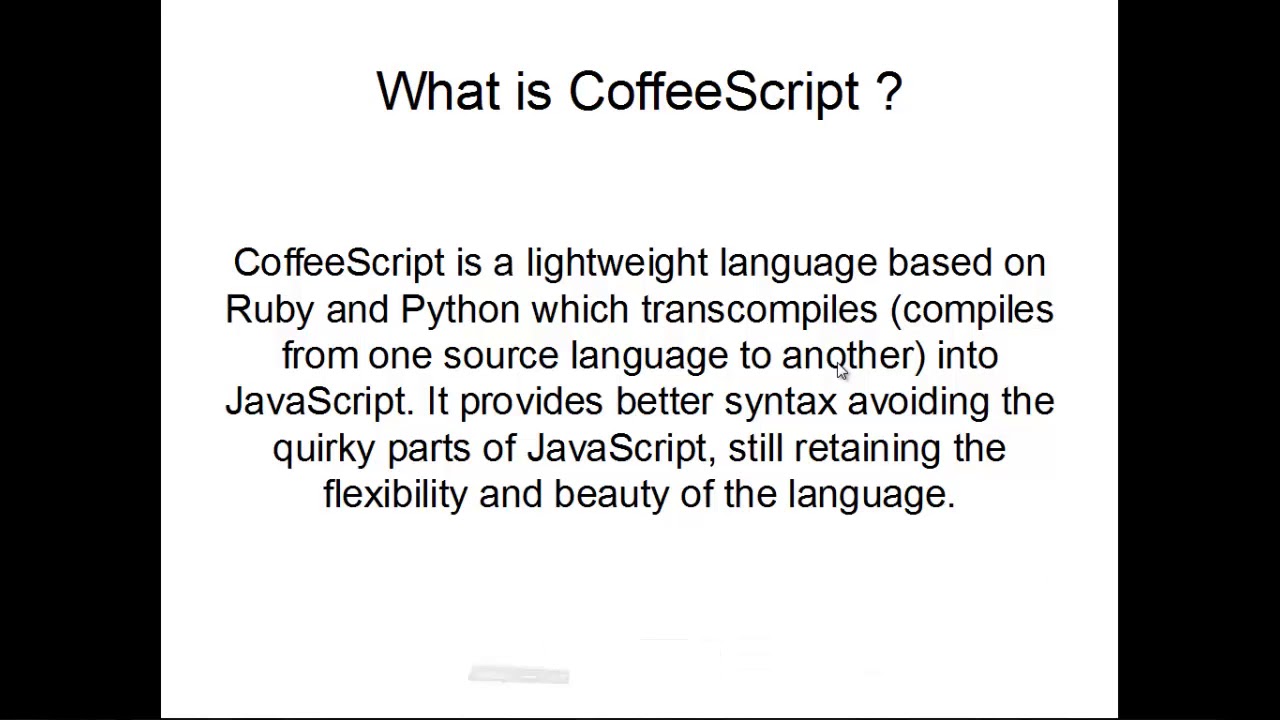 What is CoffeeScript ?

CoffeeScript is a lightweight language based on Ruby and Python which transcompiles (compiles from one source language to another) into JavaScript. It provides better syntax avoiding the quirky parts of JavaScript, still retaining the flexibility and beauty of the language.